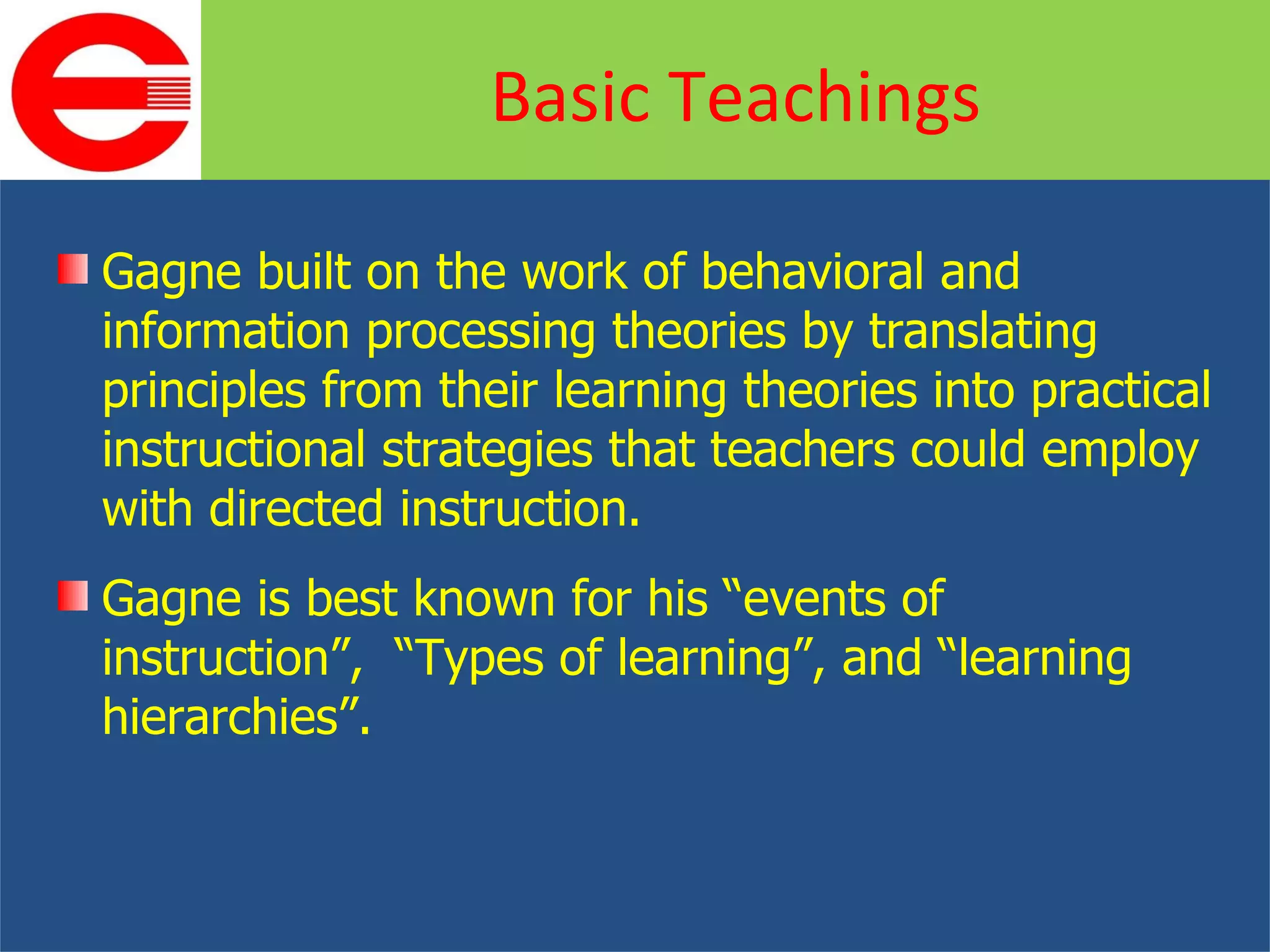 Basic Teachings

Gagne built on the work of behavioral and information processing theories by translating principles from their learning theories into practical instructional strategies that teachers could employ with directed instruction.

Gagne is best known for his “events of instruction”,  “Types of learning”, and “learning hierarchies”.